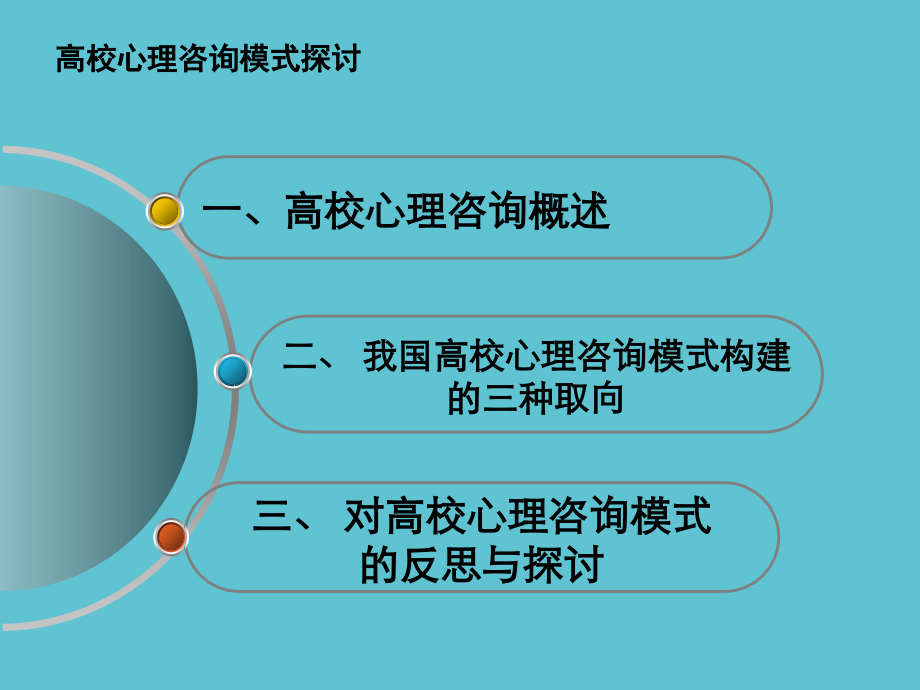 高校心理咨询模式探讨

一、高校心理咨询概述

二、 我国高校心理咨询模式构建的三种取向

三、 对高校心理咨询模式的反思与探讨